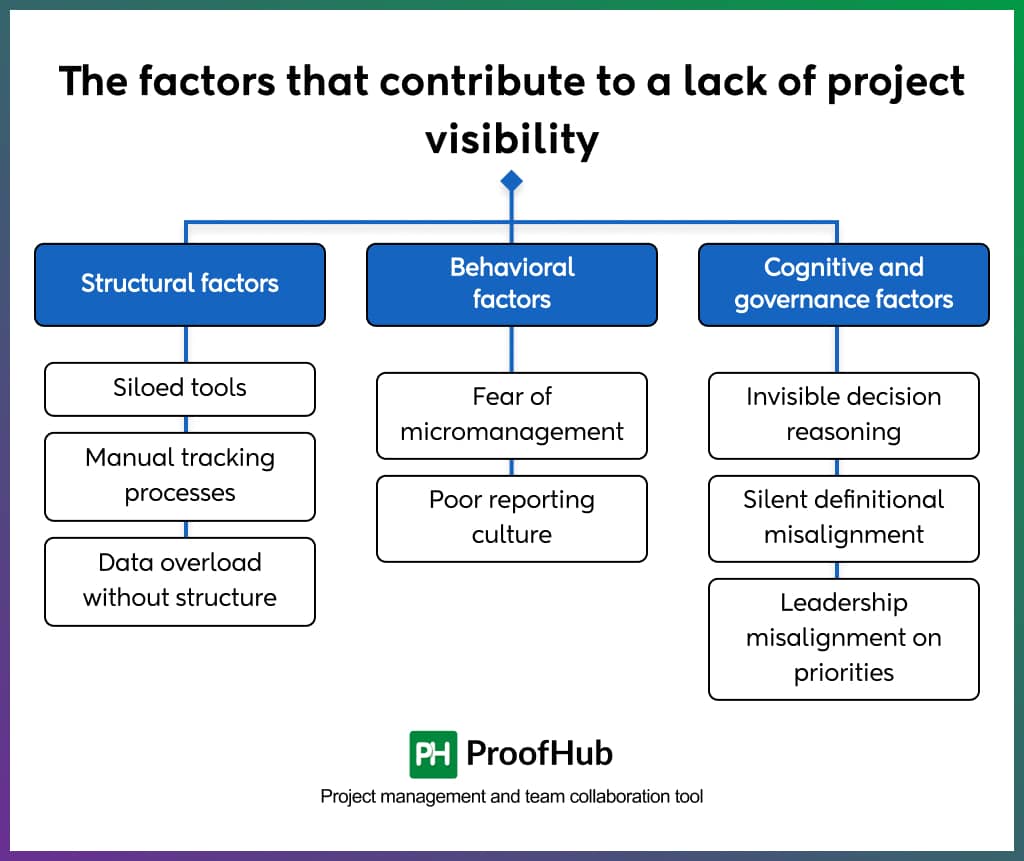 The factors that contribute to a lack of project visibility

Structural factors

Siloed tools

Manual tracking processes

Data overload without structure

Behavioral factors

Fear of micromanagement

Poor reporting culture

Cognitive and governance factors

Invisible decision reasoning

Silent definitional misalignment

Leadership misalignment on priorities

PH ProofHub

Project management and team collaboration tool